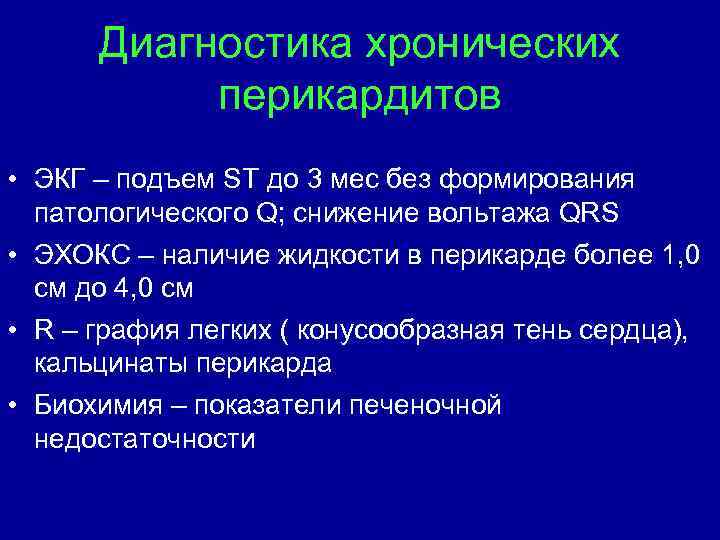 Диагностика хронических перикардитов

• ЭКГ – подъем ST до 3 мес без формирования патологического Q; снижение вольтажа QRS
• ЭХОКС – наличие жидкости в перикарде более 1,0 см до 4,0 см
• R – графия легких ( конусообразная тень сердца), кальцинаты перикарда
• Биохимия – показатели печеночной недостаточности